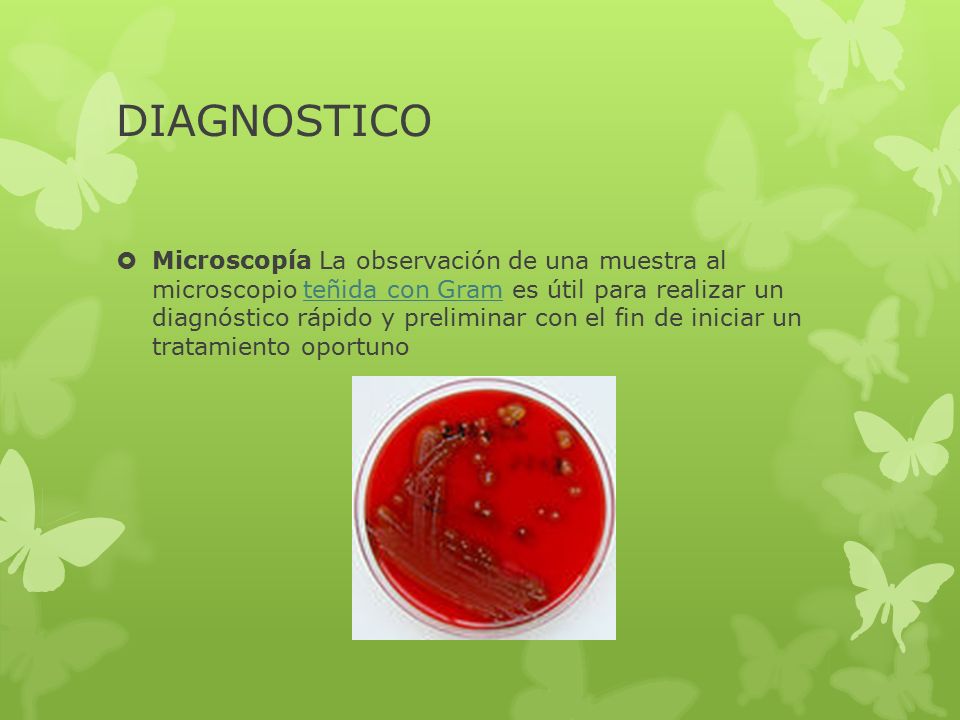 DIAGNOSTICO

Microscopía La observación de una muestra al microscopio teñida con Gram es útil para realizar un diagnóstico rápido y preliminar con el fin de iniciar un tratamiento oportuno